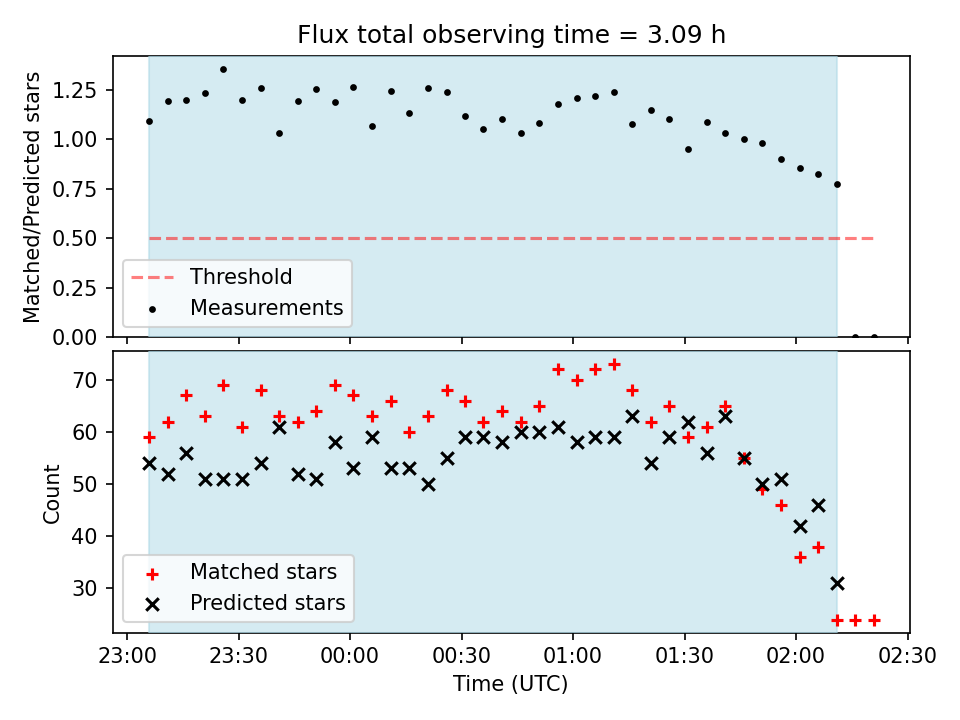 Flux total observing time = 3.09 h

Matched/Predicted stars

1.25
1.00
0.75
0.50
0.25
0.00

Threshold
Measurements

Count

70
60
50
40
30

Matched stars
Predicted stars

23:00
23:30
00:00
00:30
01:00
01:30
02:00
02:30

Time (UTC)